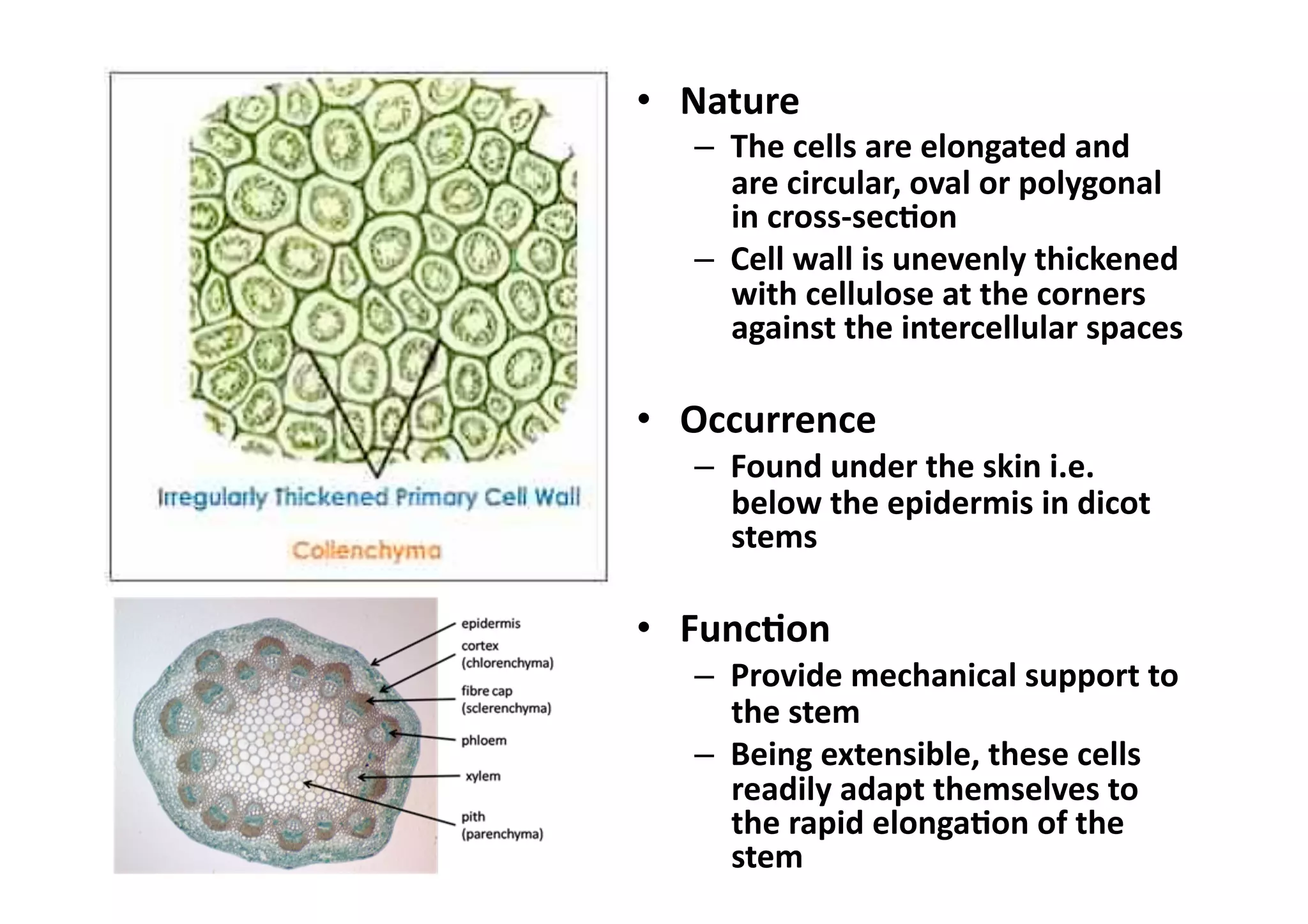 Irregularly Thickened Primary Cell Wall

Collenchyma

epidermis
cortex (chlorenchyma)
fibre cap (sclerenchyma)
phloem
xylem
pith (parenchyma)

• Nature
– The cells are elongated and are circular, oval or polygonal in cross-section
– Cell wall is unevenly thickened with cellulose at the corners against the intercellular spaces

• Occurrence
– Found under the skin i.e. below the epidermis in dicot stems

• Function
– Provide mechanical support to the stem
– Being extensible, these cells readily adapt themselves to the rapid elongation of the stem